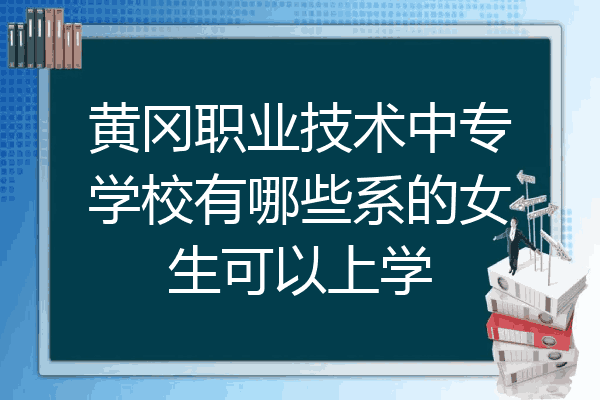 黄冈职业技术中专学校有哪些系的女生可以上学